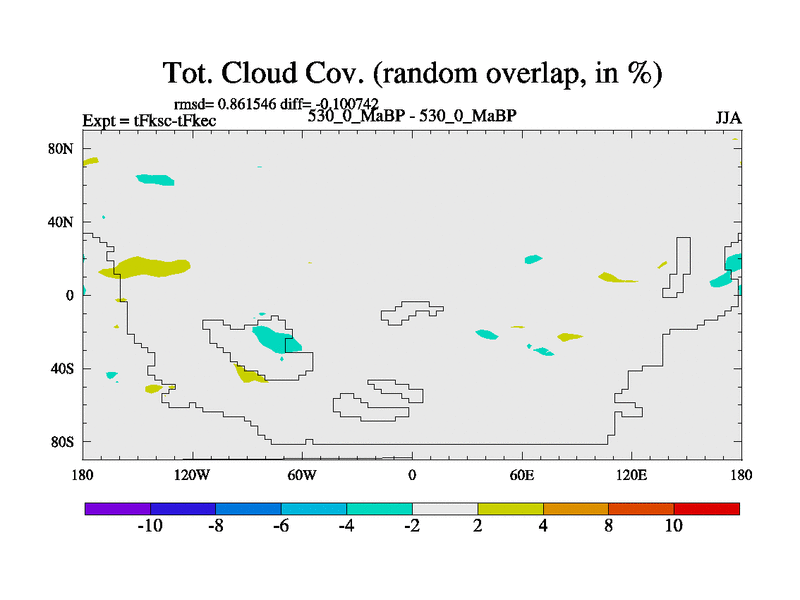 Tot. Cloud Cov. (random overlap, in %)

rmsd= 0.861546 diff= -0.100742

Expt = tFksc-tFkec

530_0_MaBP - 530_0_MaBP

JJA

80N
40N
0
40S
80S

180
120W
60W
0
60E
120E
180

-10
-8
-6
-4
-2
2
4
8
10